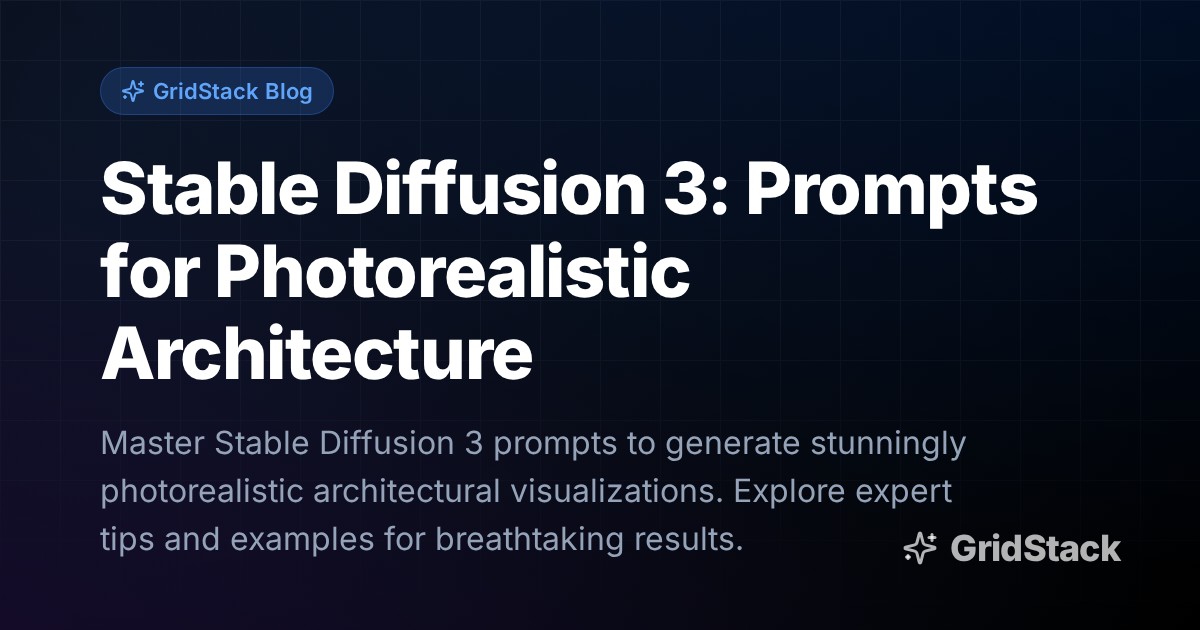 GridStack Blog

Stable Diffusion 3: Prompts for Photorealistic Architecture

Master Stable Diffusion 3 prompts to generate stunningly photorealistic architectural visualizations. Explore expert tips and examples for breathtaking results.

GridStack